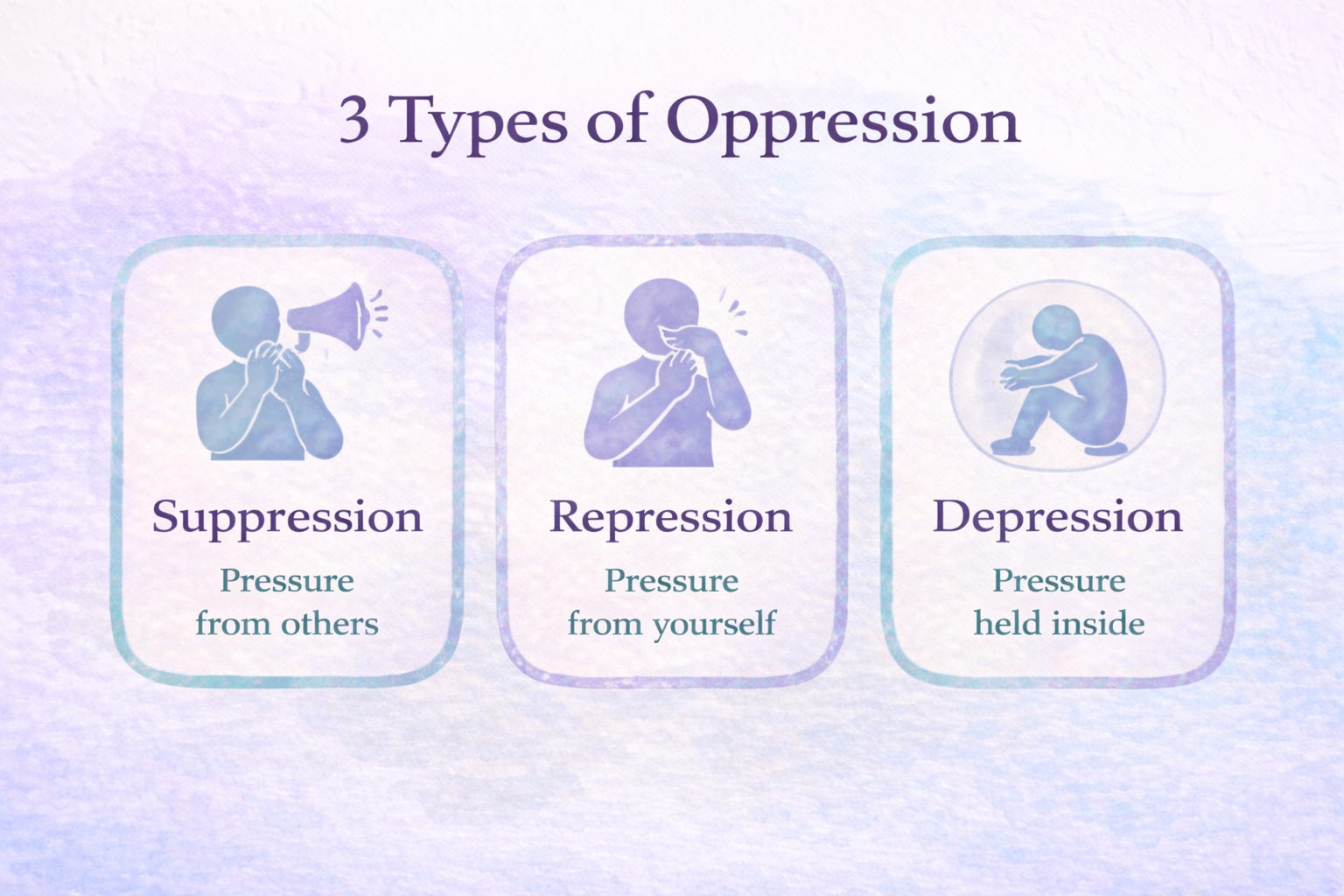 3 Types of Oppression

Suppression
Pressure from others

Repression
Pressure from yourself

Depression
Pressure held inside